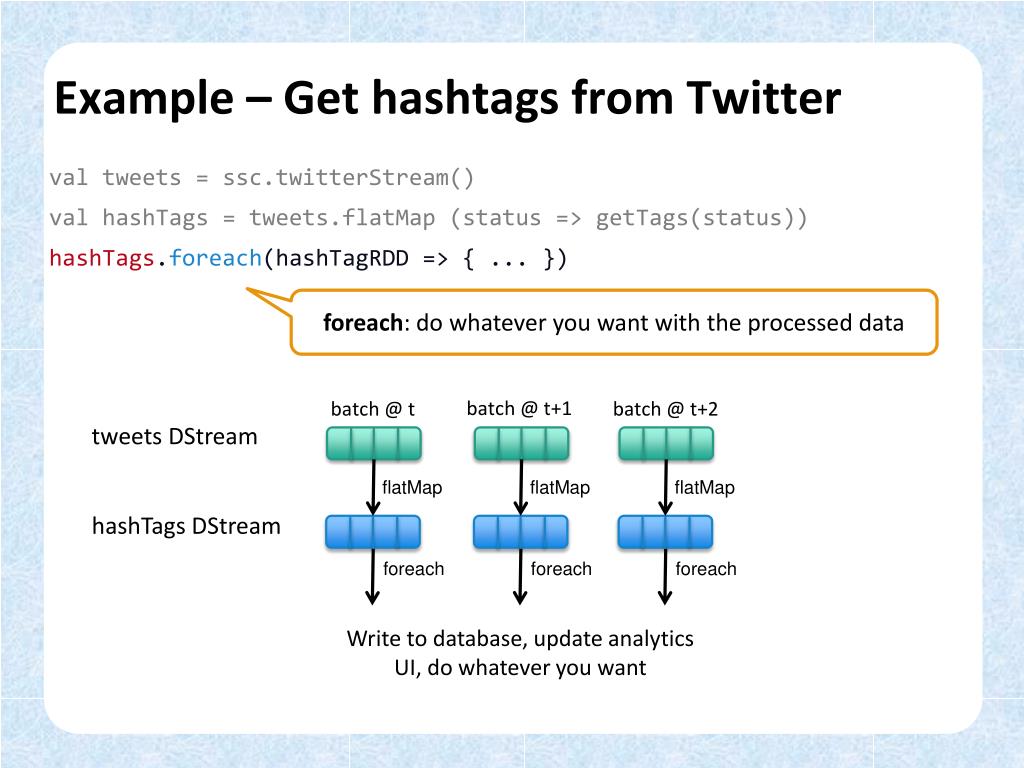 Example – Get hashtags from Twitter

val tweets = ssc.twitterStream()
val hashTags = tweets.flatMap (status => getTags(status))
hashTags.foreach(hashTagRDD => { ... })

foreach: do whatever you want with the processed data

batch @ t
batch @ t+1
batch @ t+2

tweets DStream

flatMap
flatMap
flatMap

hashTags DStream

foreach
foreach
foreach

Write to database, update analytics UI, do whatever you want